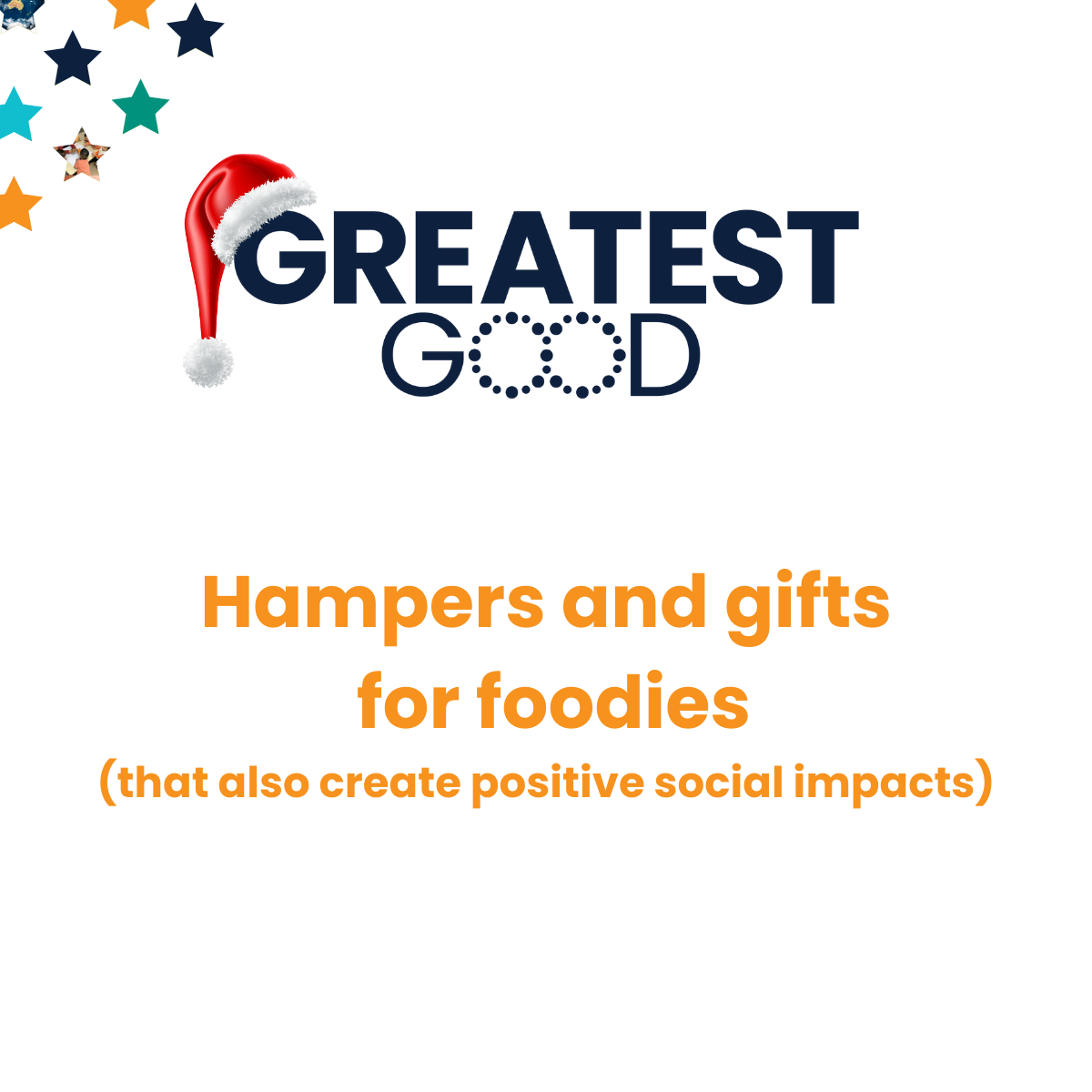 GREATEST
GOOD

Hampers and gifts for foodies
(that also create positive social impacts)